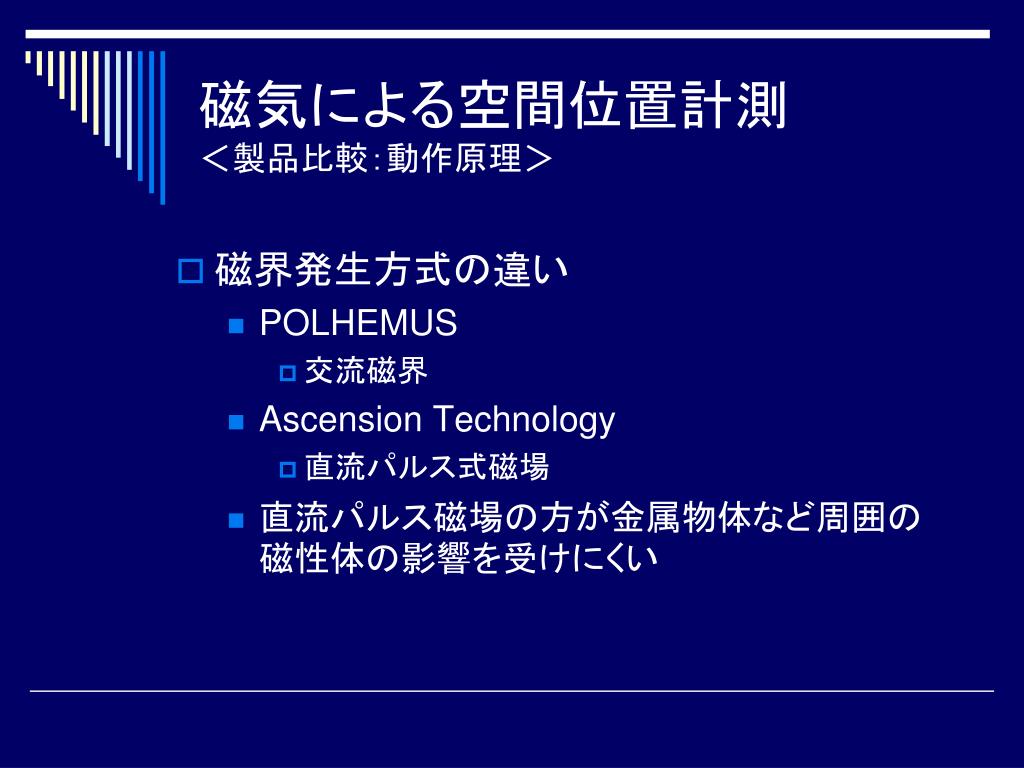 磁気による空間位置計測
＜製品比較：動作原理＞

磁界発生方式の違い
POLHEMUS
交流磁界
Ascension Technology
直流パルス式磁場
直流パルス磁場の方が金属物体など周囲の磁性体の影響を受けにくい